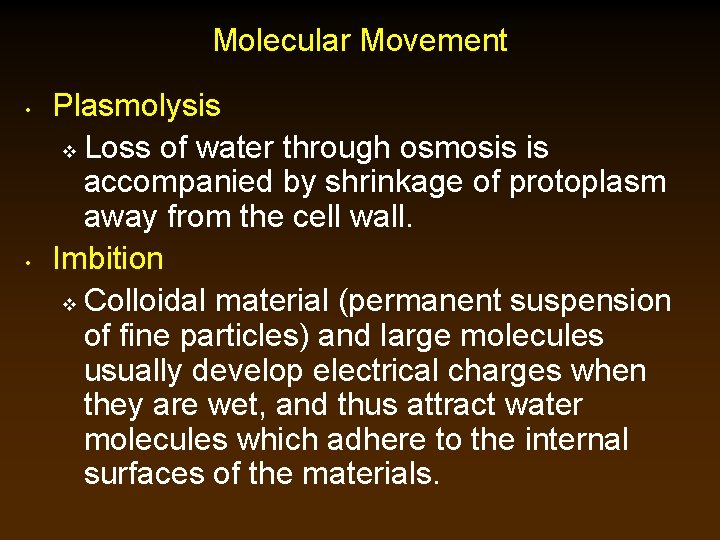 Molecular Movement

• Plasmolysis

❖ Loss of water through osmosis is accompanied by shrinkage of protoplasm away from the cell wall.

• Imbition

❖ Colloidal material (permanent suspension of fine particles) and large molecules usually develop electrical charges when they are wet, and thus attract water molecules which adhere to the internal surfaces of the materials.